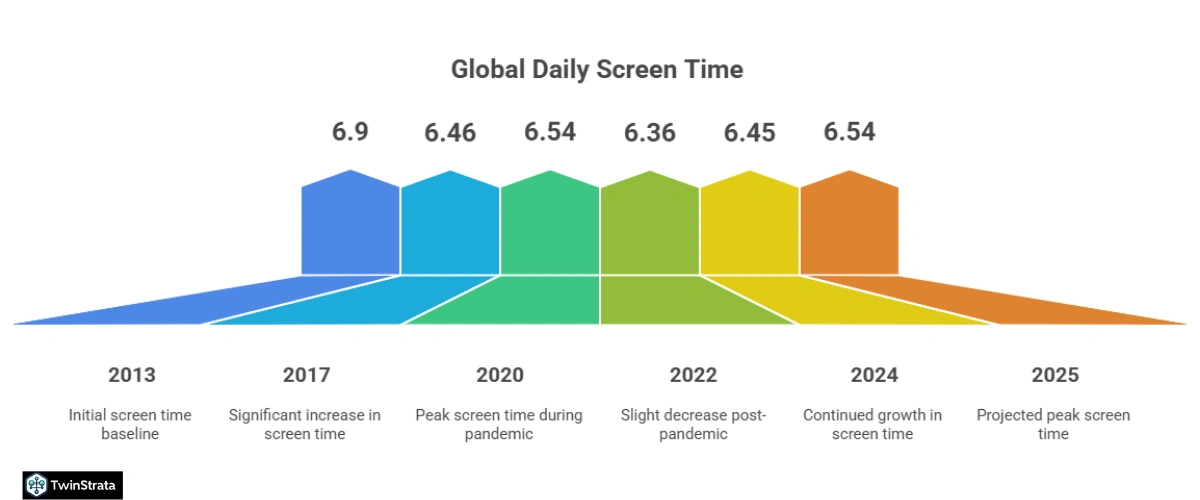 Global Daily Screen Time

6.9
6.46
6.54
6.36
6.45
6.54

2013
Initial screen time baseline

2017
Significant increase in screen time

2020
Peak screen time during pandemic

2022
Slight decrease post-pandemic

2024
Continued growth in screen time

2025
Projected peak screen time

TwinStrata